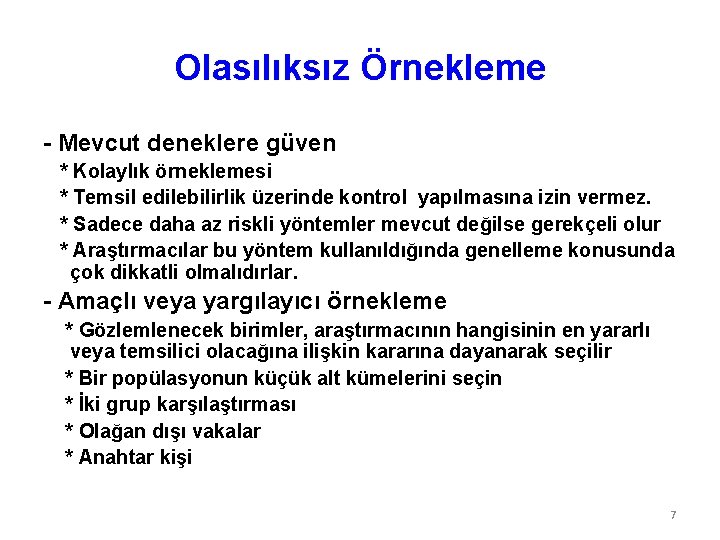 Olasılıksız Örnekleme

- Mevcut deneklere güven
* Kolaylık örneklemesi
* Temsil edilebilirlik üzerinde kontrol yapılmasına izin vermez.
* Sadece daha az riskli yöntemler mevcut değilse gerekçeli olur
* Araştırmacılar bu yöntem kullanıldığında genelleme konusunda çok dikkatli olmalıdırlar.

- Amaçlı veya yargılayıcı örnekleme
* Gözlemlenecek birimler, araştırmacının hangisinin en yararlı veya temsilici olacağına ilişkin kararına dayanarak seçilir
* Bir popülasyonun küçük alt kümelerini seçin
* İki grup karşılaştırması
* Olağan dışı vakalar
* Anahtar kişi

7